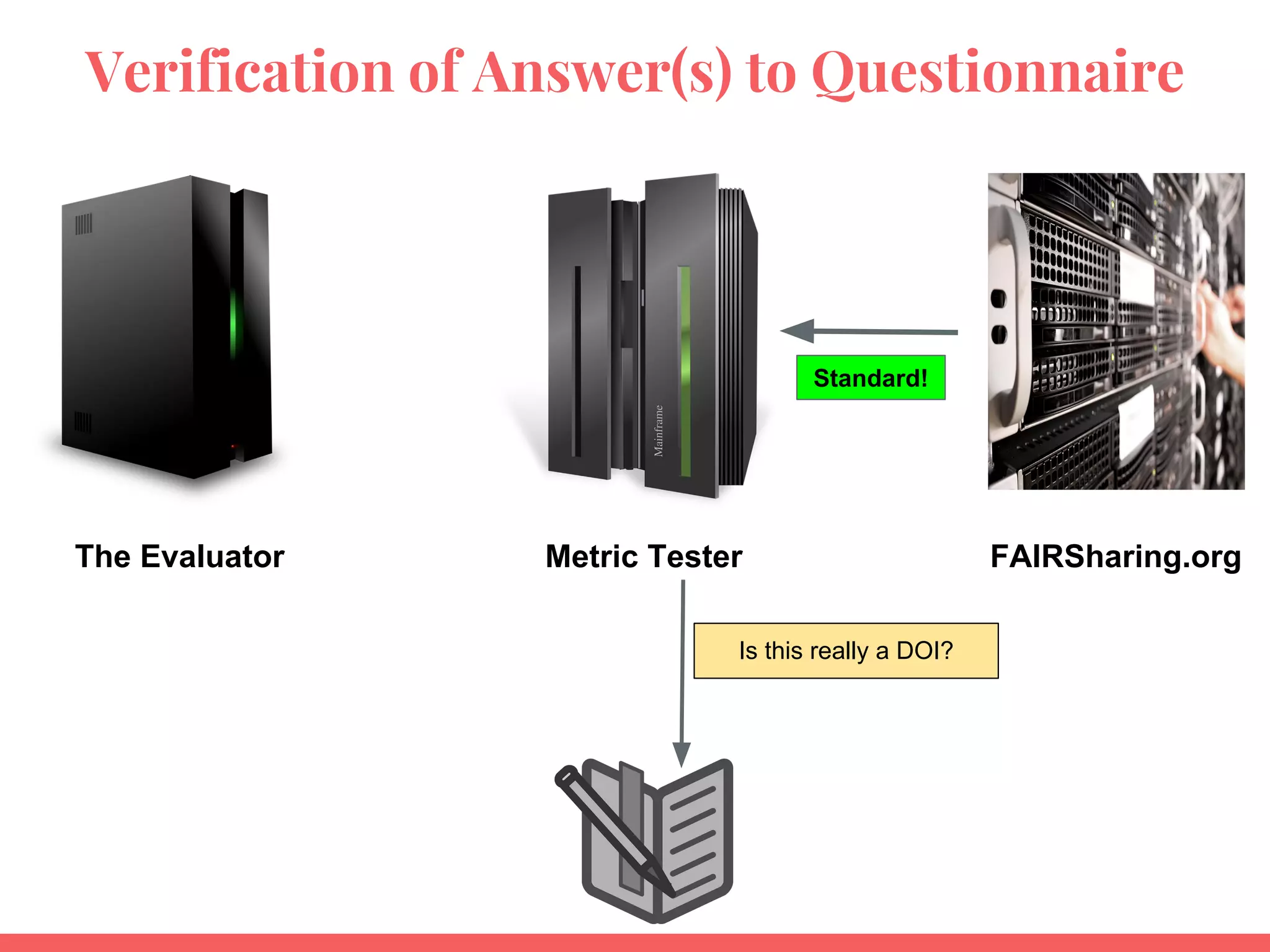 Verification of Answer(s) to Questionnaire

Mainframe

Standard!

The Evaluator

Metric Tester

FAIRSharing.org

Is this really a DOI?